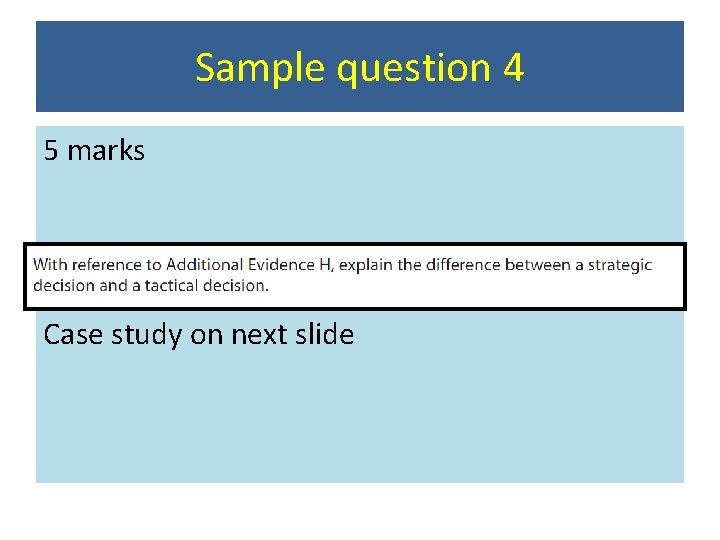 Sample question 4

5 marks

With reference to Additional Evidence H, explain the difference between a strategic decision and a tactical decision.

Case study on next slide